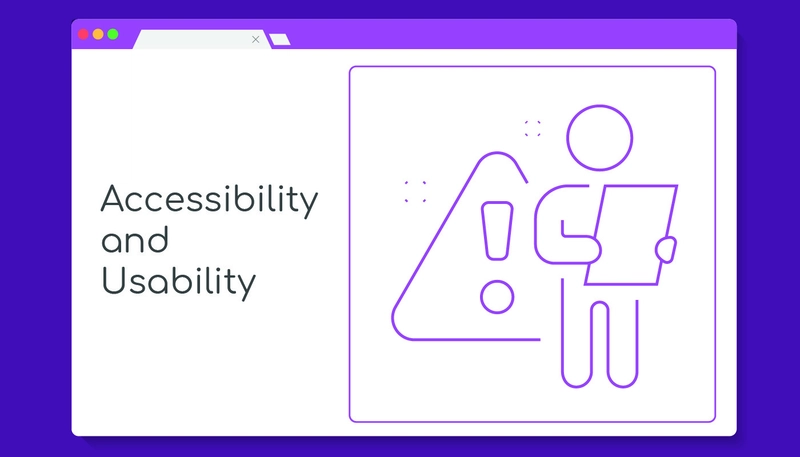 Accessibility and Usability